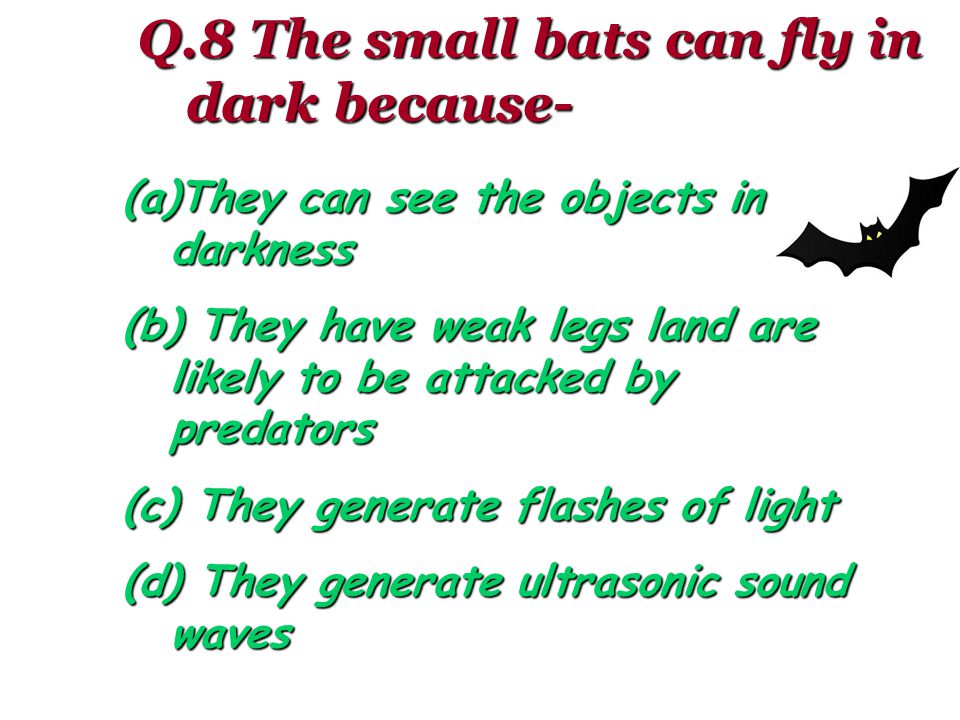 Q.8 The small bats can fly in dark because-

(a)They can see the objects in darkness

(b) They have weak legs land are likely to be attacked by predators

(c) They generate flashes of light

(d) They generate ultrasonic sound waves